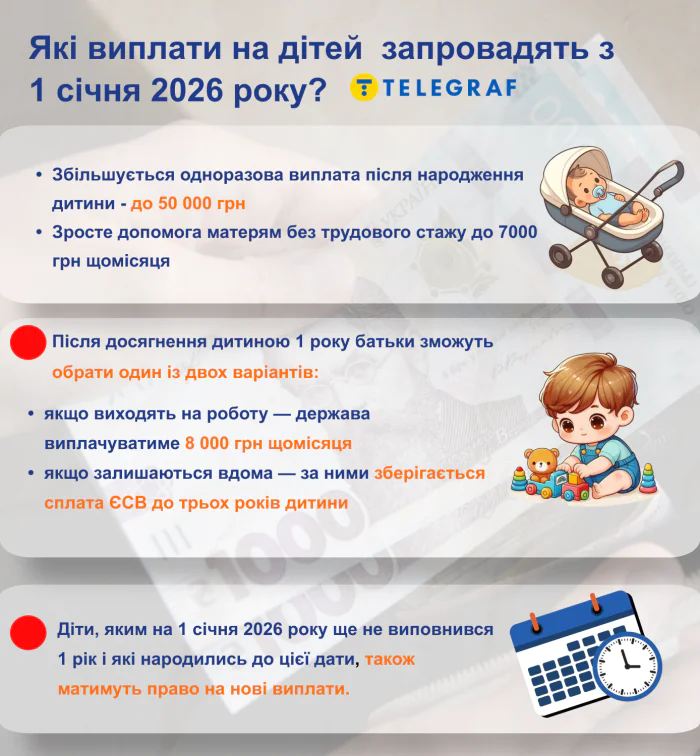 Які виплати на дітей запровадять з 1 січня 2026 року?

TELEGRAF

• Збільшується одноразова виплата після народження дитини - до 50 000 грн
• Зросте допомога матерям без трудового стажу до 7000 грн щомісяця

Після досягнення дитиною 1 року батьки зможуть обрати один із двох варіантів:

• якщо виходять на роботу — держава виплачуватиме 8 000 грн щомісяця
• якщо залишаються вдома — за ними зберігається сплата ЄСВ до трьох років дитини

Діти, яким на 1 січня 2026 року ще не виповнився 1 рік і які народились до цієї дати, також матимуть право на нові виплати.